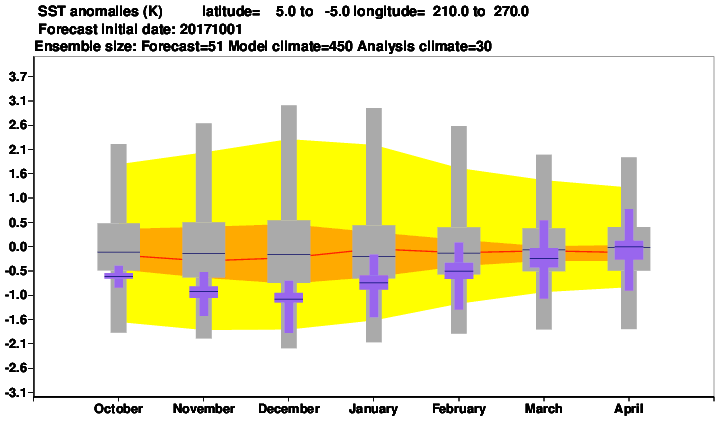 SST anomalies (K) latitude= 5.0 to -5.0 longitude= 210.0 to 270.0
Forecast initial date: 20171001
Ensemble size: Forecast=51 Model climate=450 Analysis climate=30

3.7
3.1
2.6
2.1
1.6
1.0
0.5
0.0
-0.5
-1.0
-1.6
-2.1
-2.6
-3.1

October November December January February March April